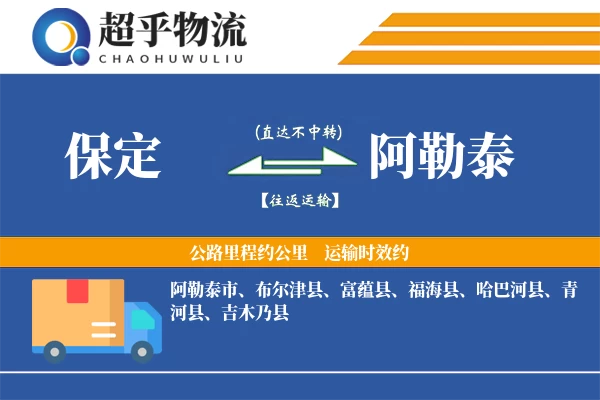 超乎物流
CHAOHUWULIU

保定

(直达不中转)

【往返运输】

阿勒泰

公路里程约公里 运输时效约

阿勒泰市、布尔津县、富蕴县、福海县、哈巴河县、青河县、吉木乃县